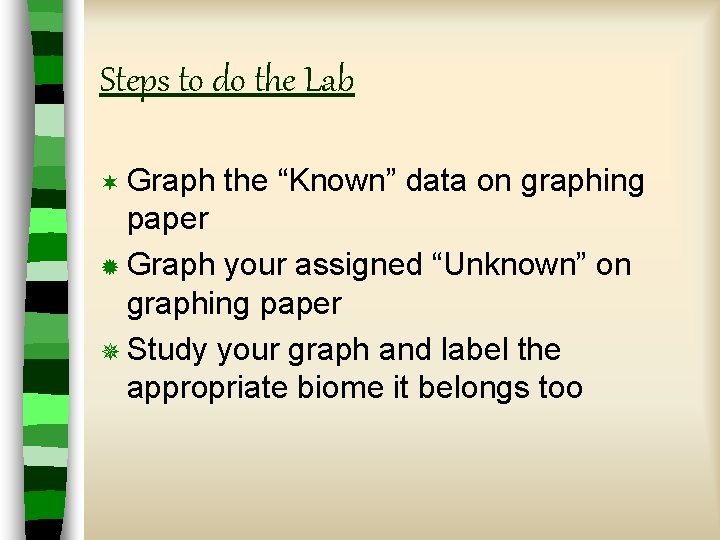 Steps to do the Lab

Graph the “Known” data on graphing paper

Graph your assigned “Unknown” on graphing paper

Study your graph and label the appropriate biome it belongs too